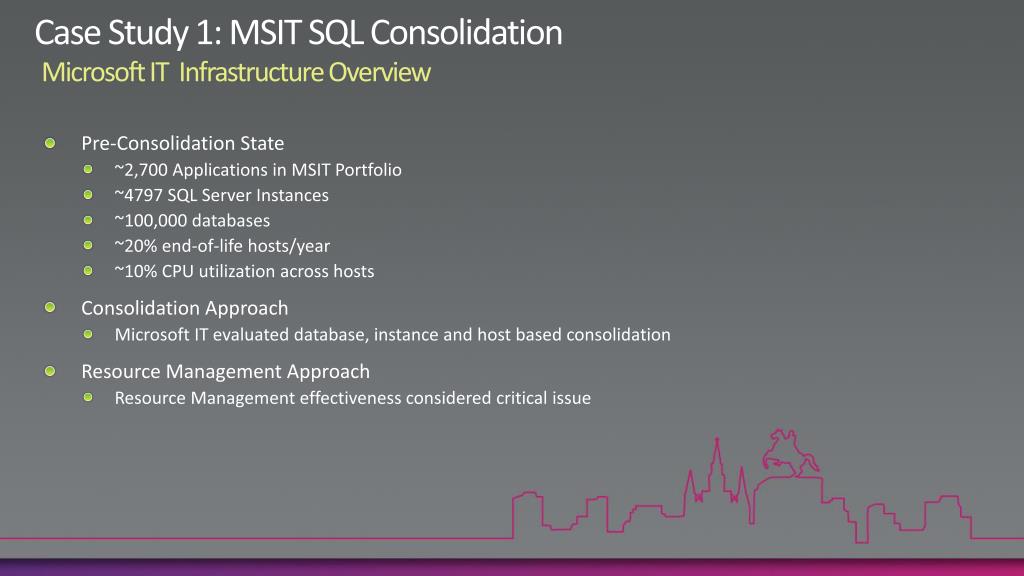 Case Study 1: MSIT SQL Consolidation
Microsoft IT Infrastructure Overview

Pre-Consolidation State
~2,700 Applications in MSIT Portfolio
~4797 SQL Server Instances
~100,000 databases
~20% end-of-life hosts/year
~10% CPU utilization across hosts

Consolidation Approach
Microsoft IT evaluated database, instance and host based consolidation

Resource Management Approach
Resource Management effectiveness considered critical issue